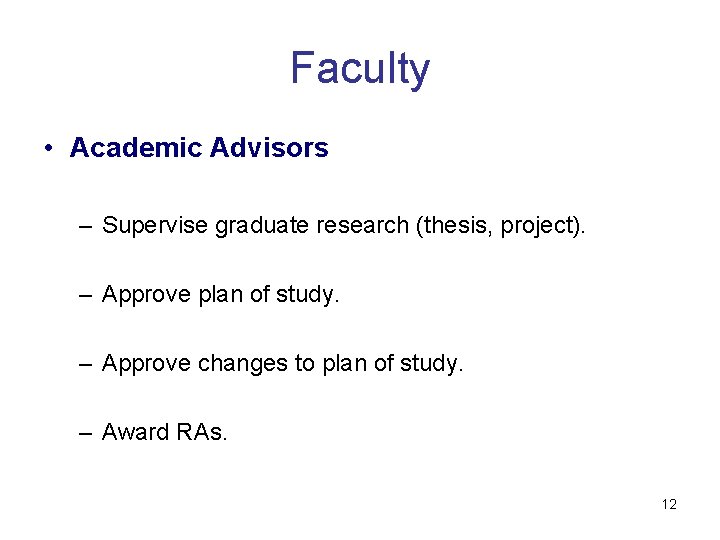 Faculty

• Academic Advisors

– Supervise graduate research (thesis, project).

– Approve plan of study.

– Approve changes to plan of study.

– Award RAs.

12